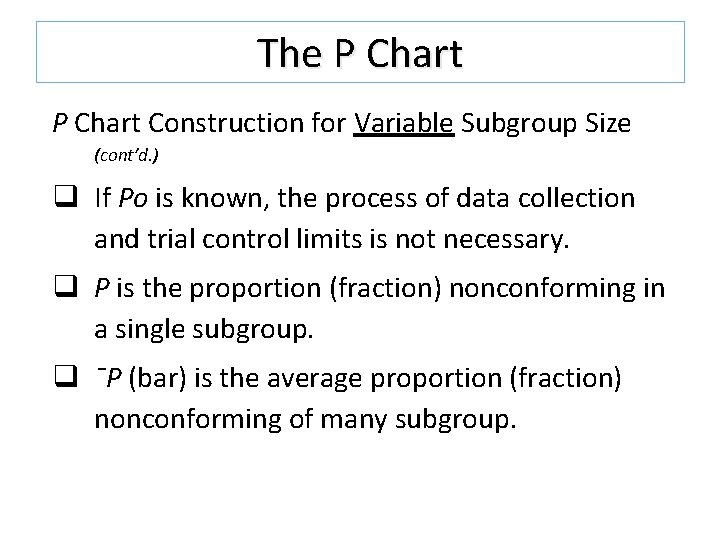 The P Chart

P Chart Construction for Variable Subgroup Size
(cont'd.)

❑ If Po is known, the process of data collection and trial control limits is not necessary.

❑ P is the proportion (fraction) nonconforming in a single subgroup.

❑ ¯P (bar) is the average proportion (fraction) nonconforming of many subgroup.